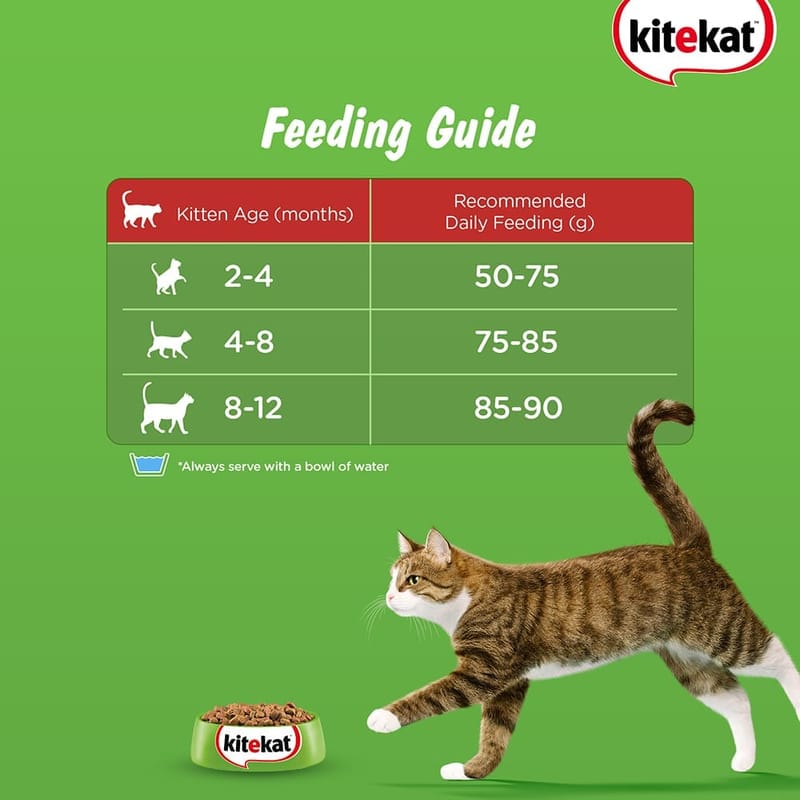 kitekat™

Feeding Guide

| Kitten Age (months) | Recommended Daily Feeding (g) |
|---|---|
| 2-4 | 50-75 |
| 4-8 | 75-85 |
| 8-12 | 85-90 |

*Always serve with a bowl of water

kitekat